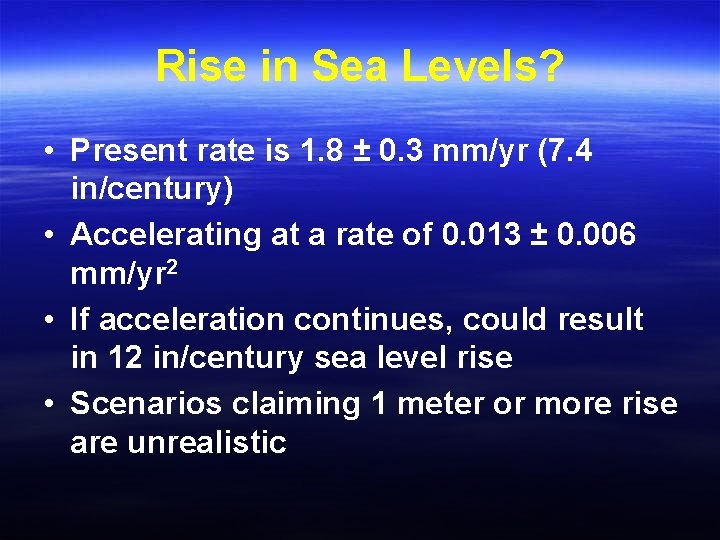 Rise in Sea Levels?

• Present rate is 1.8 ± 0.3 mm/yr (7.4 in/century)
• Accelerating at a rate of 0.013 ± 0.006 mm/yr$^2$
• If acceleration continues, could result in 12 in/century sea level rise
• Scenarios claiming 1 meter or more rise are unrealistic